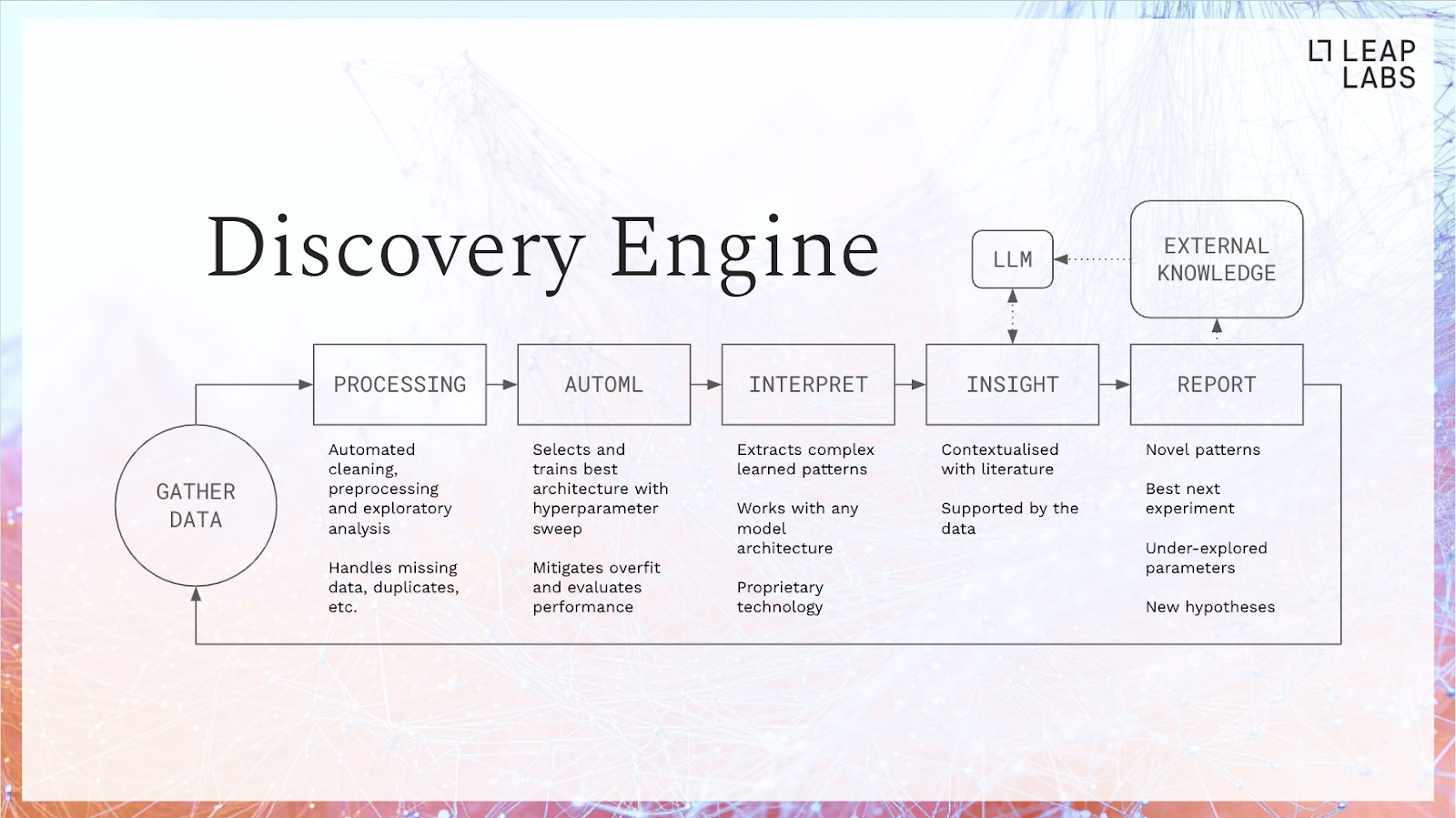 LEAP LABS

Discovery Engine

LLM

EXTERNAL KNOWLEDGE

GATHER DATA

PROCESSING

Automated cleaning, preprocessing and exploratory analysis

Handles missing data, duplicates, etc.

AUTOML

Selects and trains best architecture with hyperparameter sweep

Mitigates overfit and evaluates performance

INTERPRET

Extracts complex learned patterns

Works with any model architecture

Proprietary technology

INSIGHT

Contextualised with literature

Supported by the data

REPORT

Novel patterns

Best next experiment

Under-explored parameters

New hypotheses